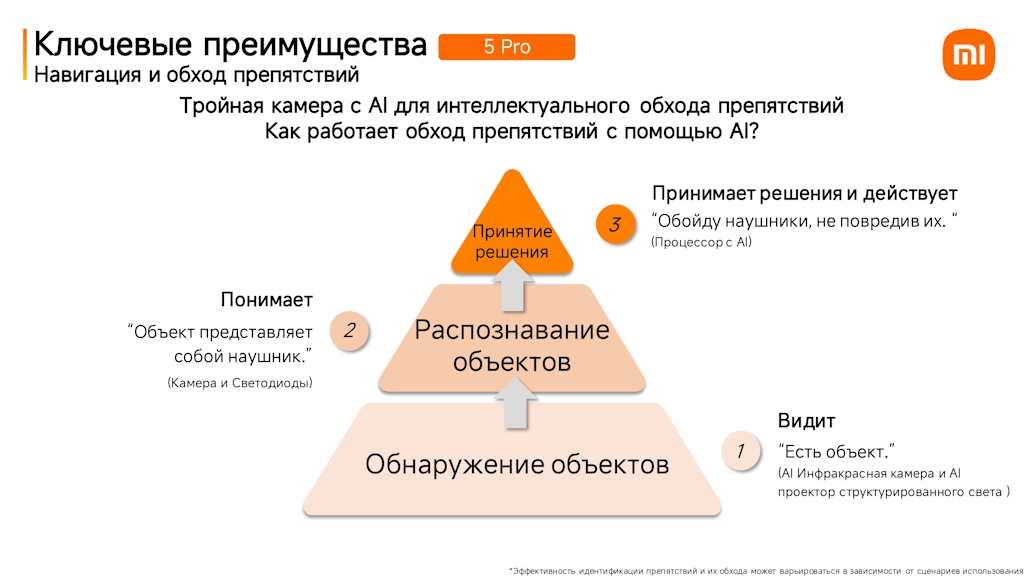 Ключевые преимущества 5 Pro
Навигация и обход препятствий

mi

Тройная камера с AI для интеллектуального обхода препятствий
Как работает обход препятствий с помощью AI?

Принятие решения

3 Принимает решения и действует
“Обойду наушники, не повредив их. “
(Процессор с AI)

Понимает
“Объект представляет собой наушник.”
(Камера и Светодиоды) 2

Распознавание объектов

Обнаружение объектов

1 Видит
“Есть объект.”
(AI Инфракрасная камера и AI проектор структурированного света )

*Эффективность идентификации препятствий и их обхода может варьироваться в зависимости от сценариев использования